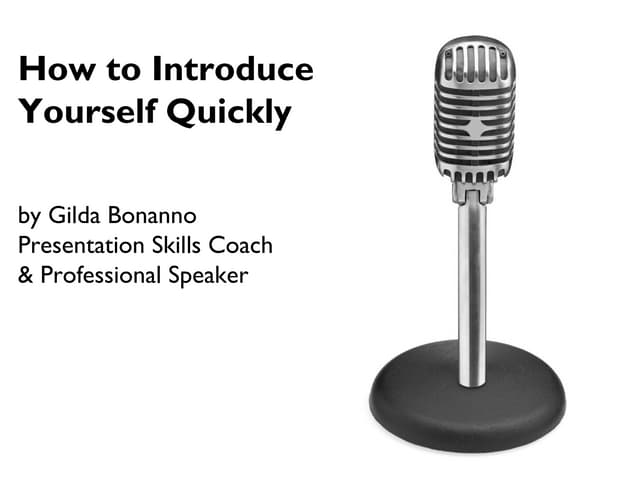 How to Introduce Yourself Quickly

by Gilda Bonanno
Presentation Skills Coach
& Professional Speaker